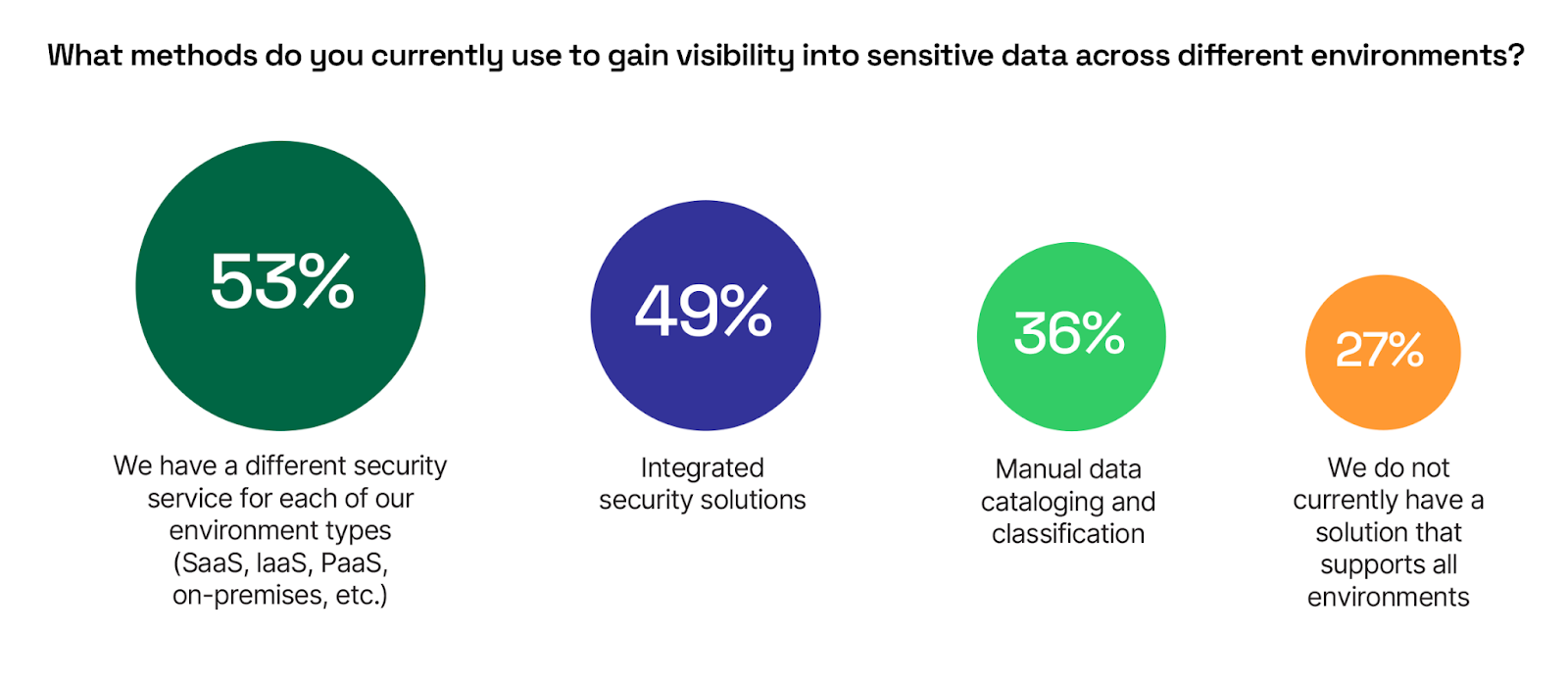 What methods do you currently use to gain visibility into sensitive data across different environments?

53%

We have a different security service for each of our environment types (SaaS, IaaS, PaaS, on-premises, etc.)

49%

Integrated security solutions

36%

Manual data cataloging and classification

27%

We do not currently have a solution that supports all environments